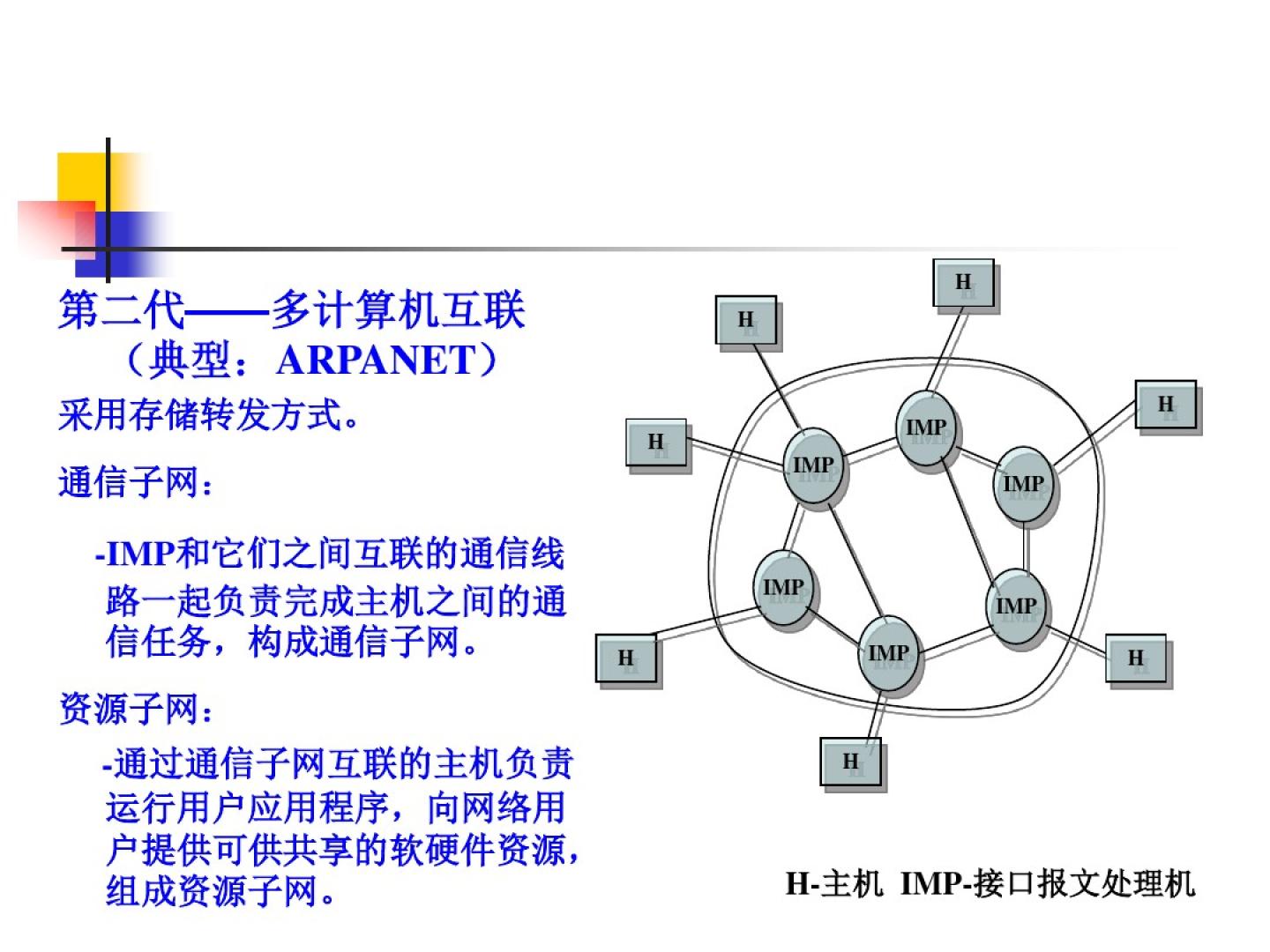 第二代——多计算机互联
（典型：ARPANET）

采用存储转发方式。

通信子网：

-IMP和它们之间互联的通信线路一起负责完成主机之间的通信任务，构成通信子网。

资源子网：

-通过通信子网互联的主机负责运行用户应用程序，向网络用户提供可供共享的软硬件资源，组成资源子网。

H
H
H
H
IMP
IMP
IMP
IMP
IMP
IMP
H
H
H

H-主机 IMP-接口报文处理机